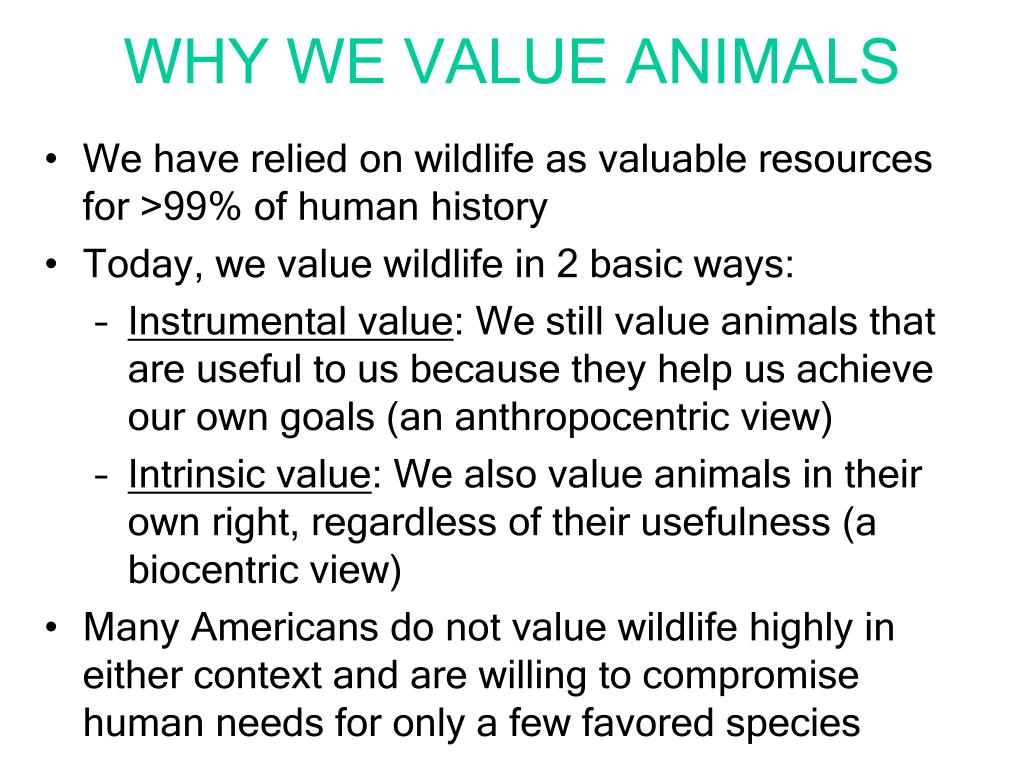 WHY WE VALUE ANIMALS

• We have relied on wildlife as valuable resources for >99% of human history
• Today, we value wildlife in 2 basic ways:
– Instrumental value: We still value animals that are useful to us because they help us achieve our own goals (an anthropocentric view)
– Intrinsic value: We also value animals in their own right, regardless of their usefulness (a biocentric view)
• Many Americans do not value wildlife highly in either context and are willing to compromise human needs for only a few favored species